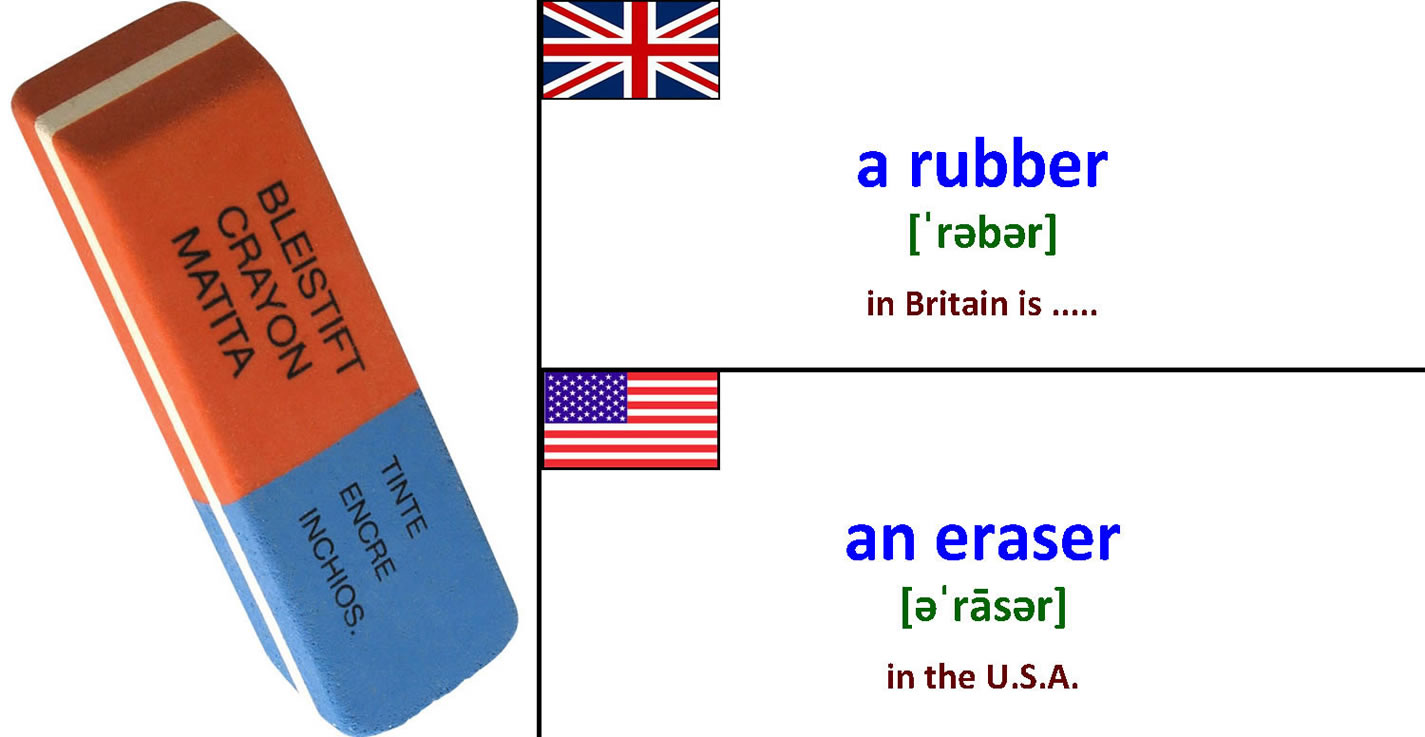 BLEISTIFT
CRAYON
MATITA

TINTE
ENCRE
INCHIOS.

a rubber
[ˈrəbər]
in Britain is .....

an eraser
[əˈrāsər]
in the U.S.A.